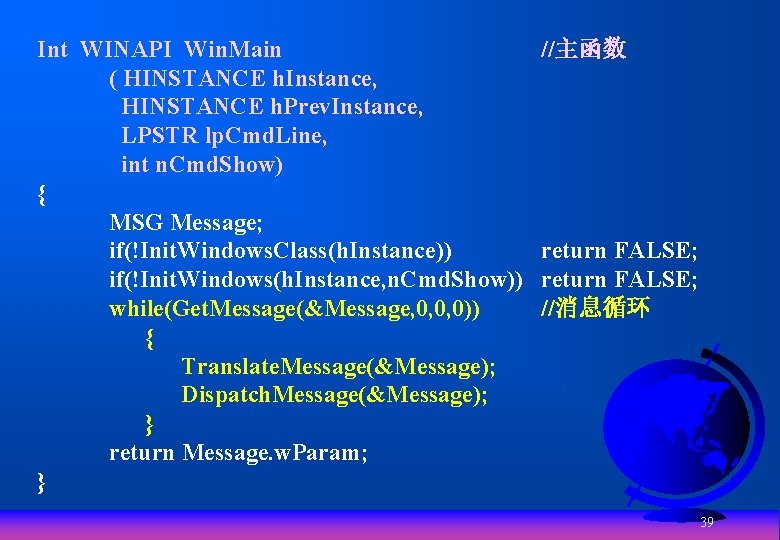 Int WINAPI WinMain //主函数
( HINSTANCE hInstance,
HINSTANCE hPrevInstance,
LPSTR lpCmdLine,
int nCmdShow)
{
MSG Message;
if(!InitWindowsClass(hInstance)) return FALSE;
if(!InitWindows(hInstance,nCmdShow)) return FALSE;
while(GetMessage(&Message,0,0,0)) //消息循环
{
TranslateMessage(&Message);
DispatchMessage(&Message);
}
return Message.wParam;
}

39